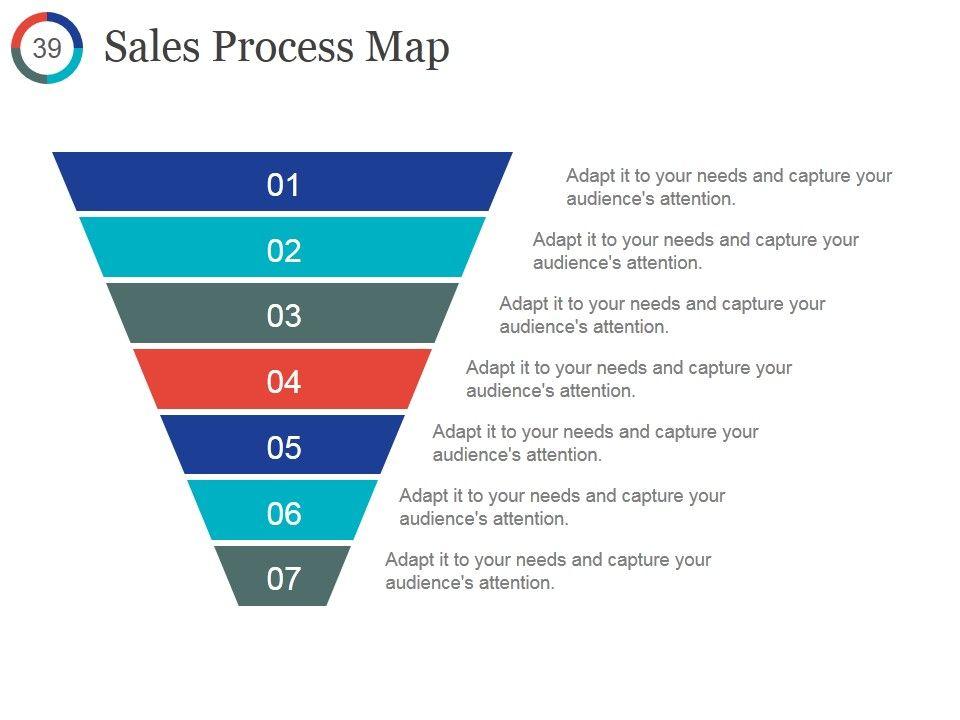 39

Sales Process Map

01

Adapt it to your needs and capture your audience's attention.

02

Adapt it to your needs and capture your audience's attention.

03

Adapt it to your needs and capture your audience's attention.

04

Adapt it to your needs and capture your audience's attention.

05

Adapt it to your needs and capture your audience's attention.

06

Adapt it to your needs and capture your audience's attention.

07

Adapt it to your needs and capture your audience's attention.